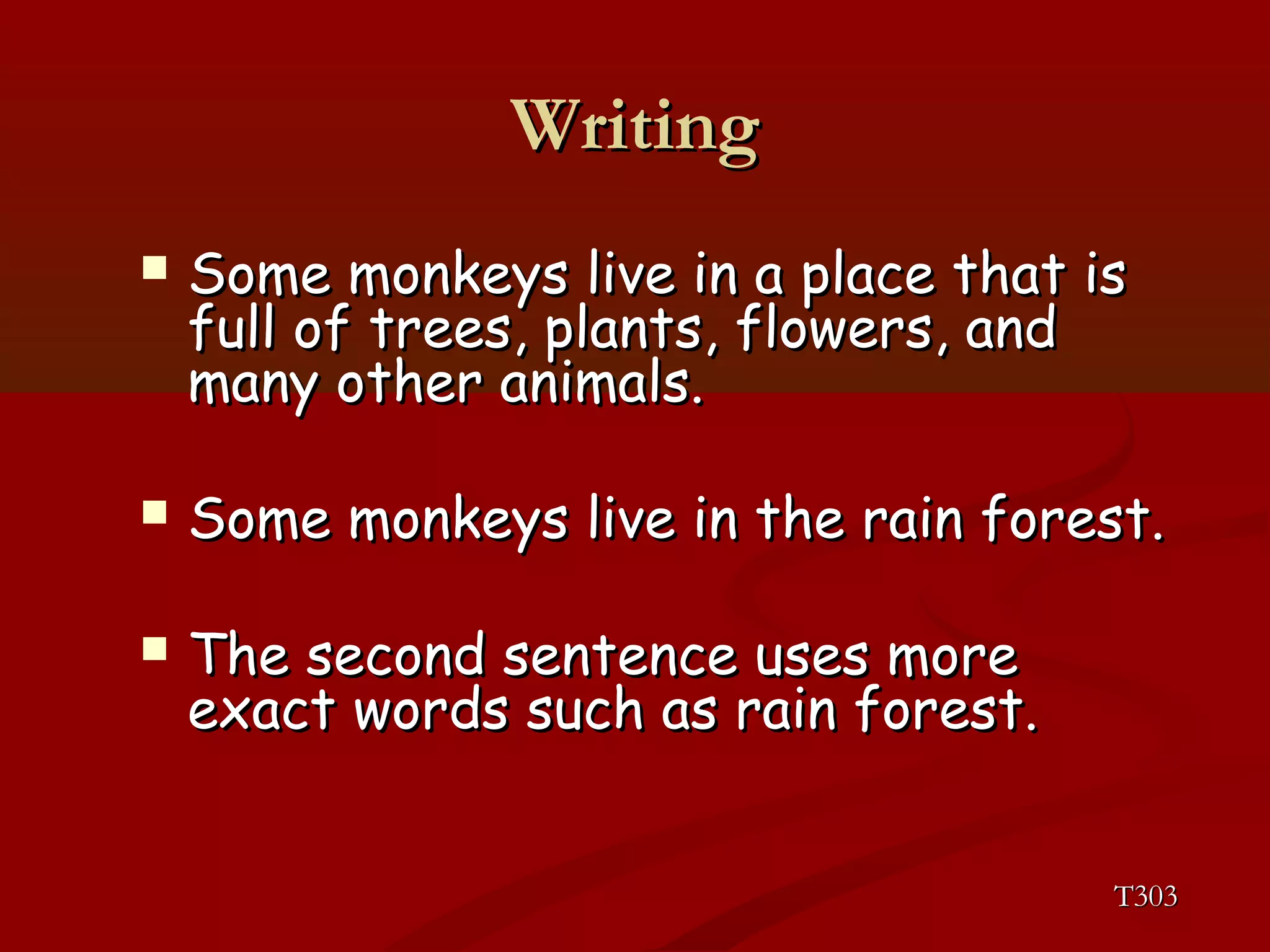 Writing

- Some monkeys live in a place that is full of trees, plants, flowers, and many other animals.

- Some monkeys live in the rain forest.

- The second sentence uses more exact words such as rain forest.

T303